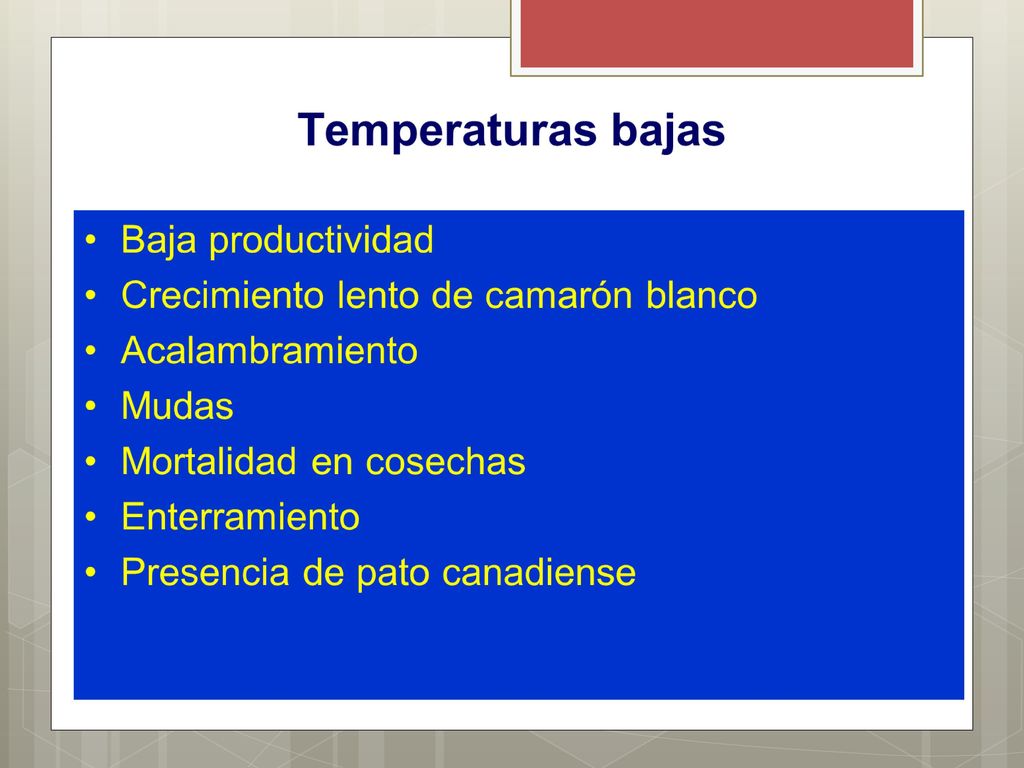 Temperaturas bajas

• Baja productividad
• Crecimiento lento de camarón blanco
• Acalambramiento
• Mudas
• Mortalidad en cosechas
• Enterramiento
• Presencia de pato canadiense